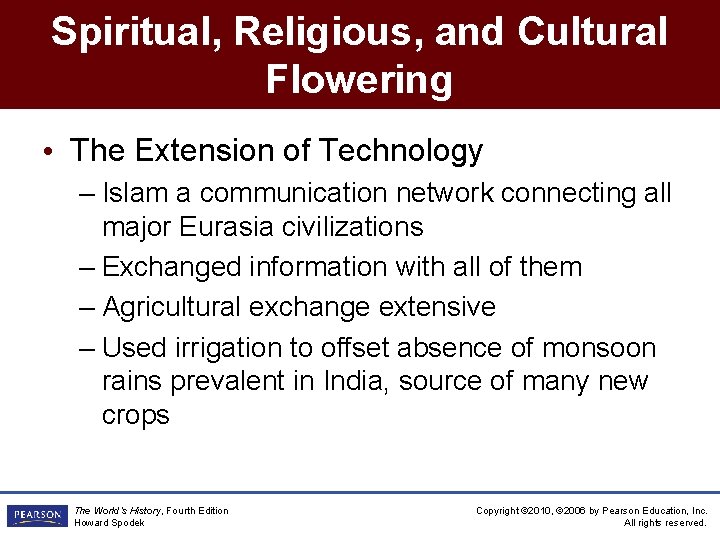 Spiritual, Religious, and Cultural Flowering

• The Extension of Technology
– Islam a communication network connecting all major Eurasia civilizations
– Exchanged information with all of them
– Agricultural exchange extensive
– Used irrigation to offset absence of monsoon rains prevalent in India, source of many new crops

PEARSON

The World's History, Fourth Edition
Howard Spodek

Copyright ©2010, ©2006 by Pearson Education, Inc.
All rights reserved.